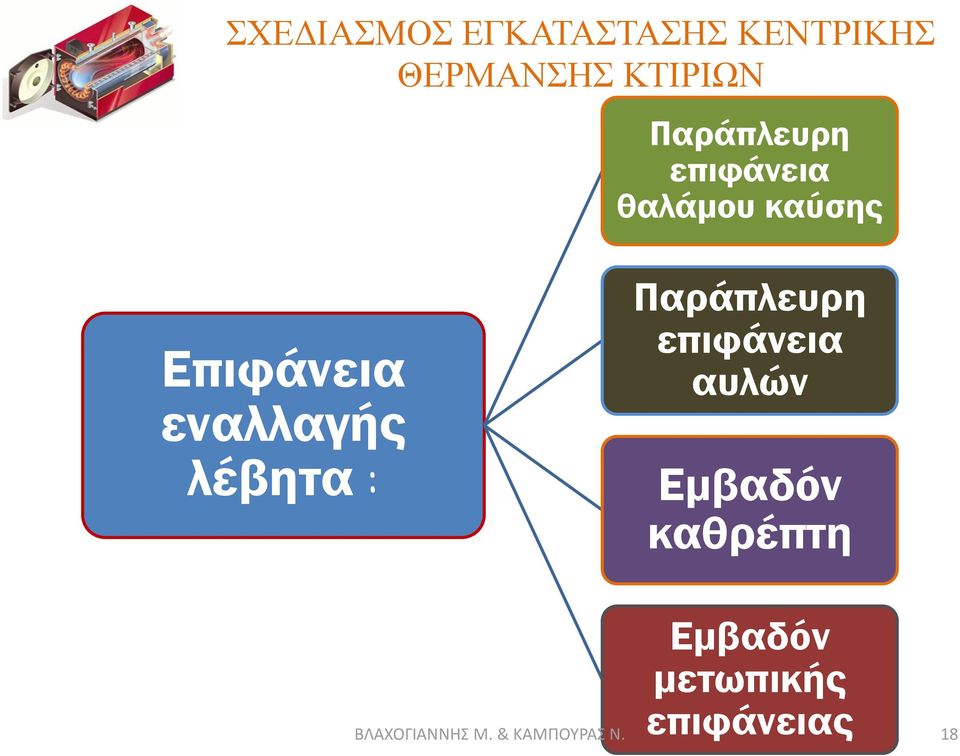 ΣΧΕΔΙΑΣΜΟΣ ΕΓΚΑΤΑΣΤΑΣΗΣ ΚΕΝΤΡΙΚΗΣ ΘΕΡΜΑΝΣΗΣ ΚΤΙΡΙΩΝ

Επιφάνεια εναλλαγής λέβητα :

Παράπλευρη επιφάνεια θαλάμου καύσης

Παράπλευρη επιφάνεια αυλών

Εμβαδόν καθρέπτη

Εμβαδόν μετωπικής επιφάνειας

ΒΛΑΧΟΓΙΑΝΝΗΣ Μ. & ΚΑΜΠΟΥΡΑΣ Ν.

18